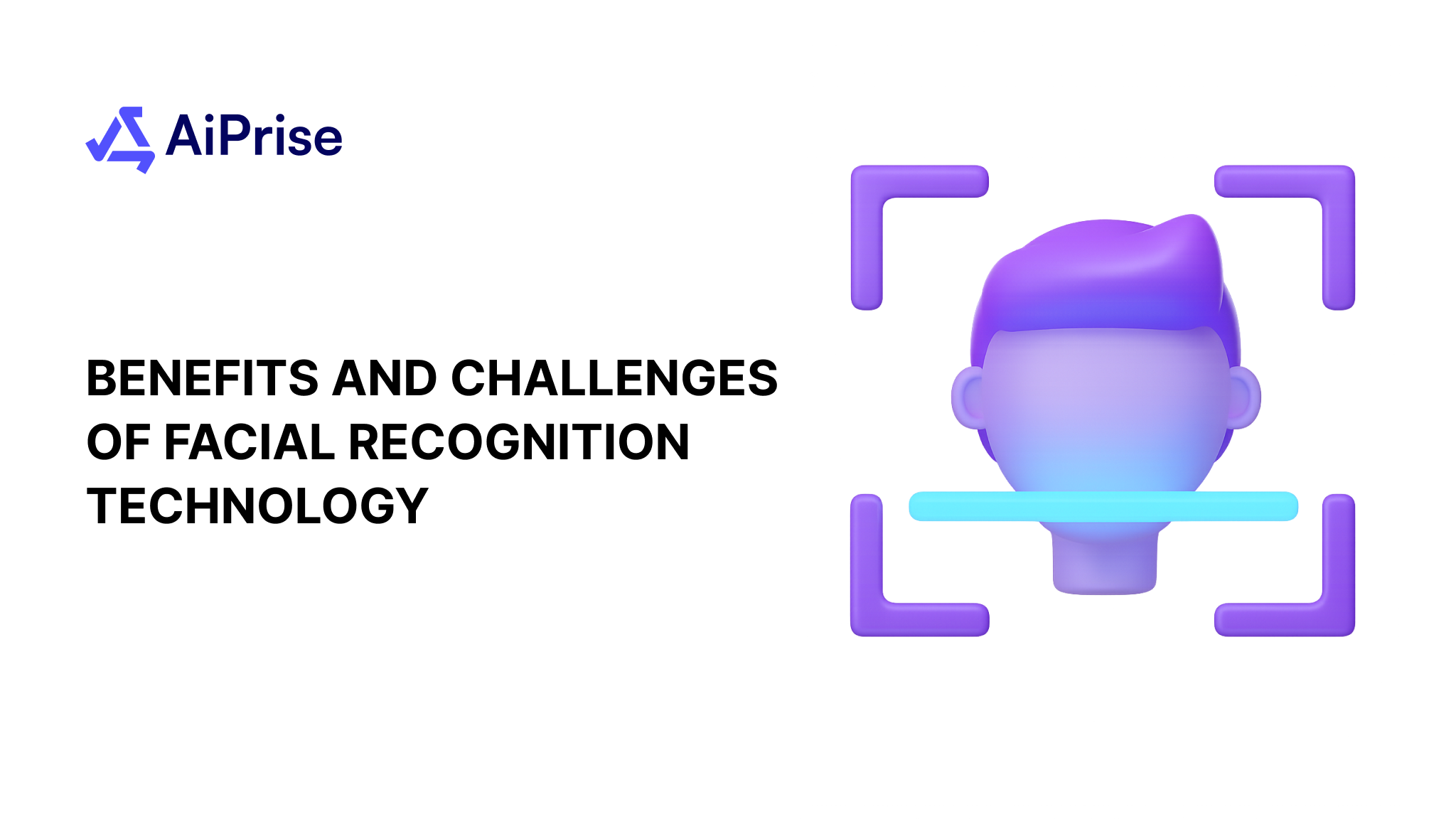 AiPrise

BENEFITS AND CHALLENGES OF FACIAL RECOGNITION TECHNOLOGY